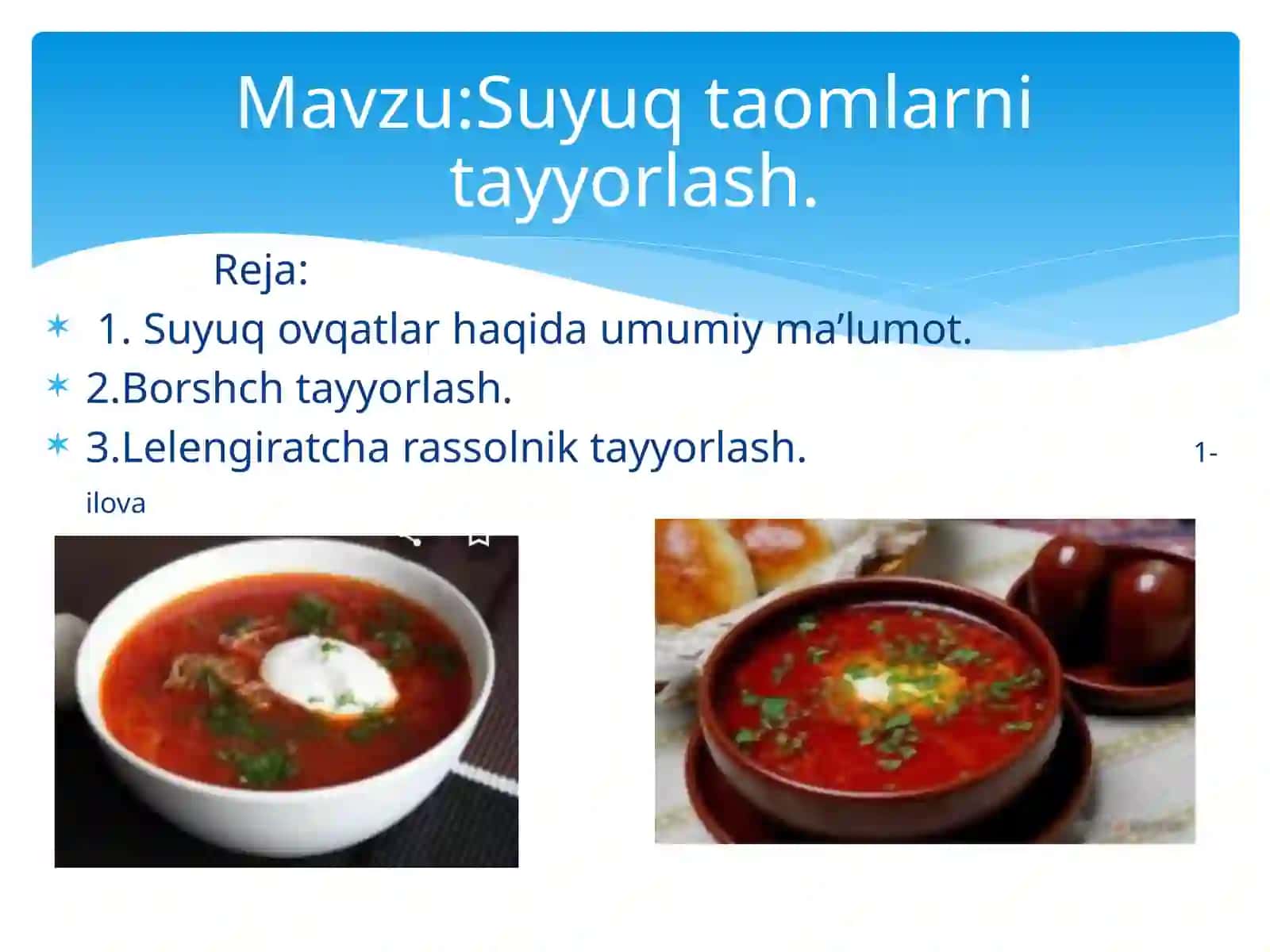 Mavzu:Suyuq taomlarni tayyorlash.

Reja:

1. Suyuq ovqatlar haqida umumiy ma’lumot.
2.Borshch tayyorlash.
3.Lelengiratcha rassolnik tayyorlash. 1-ilova